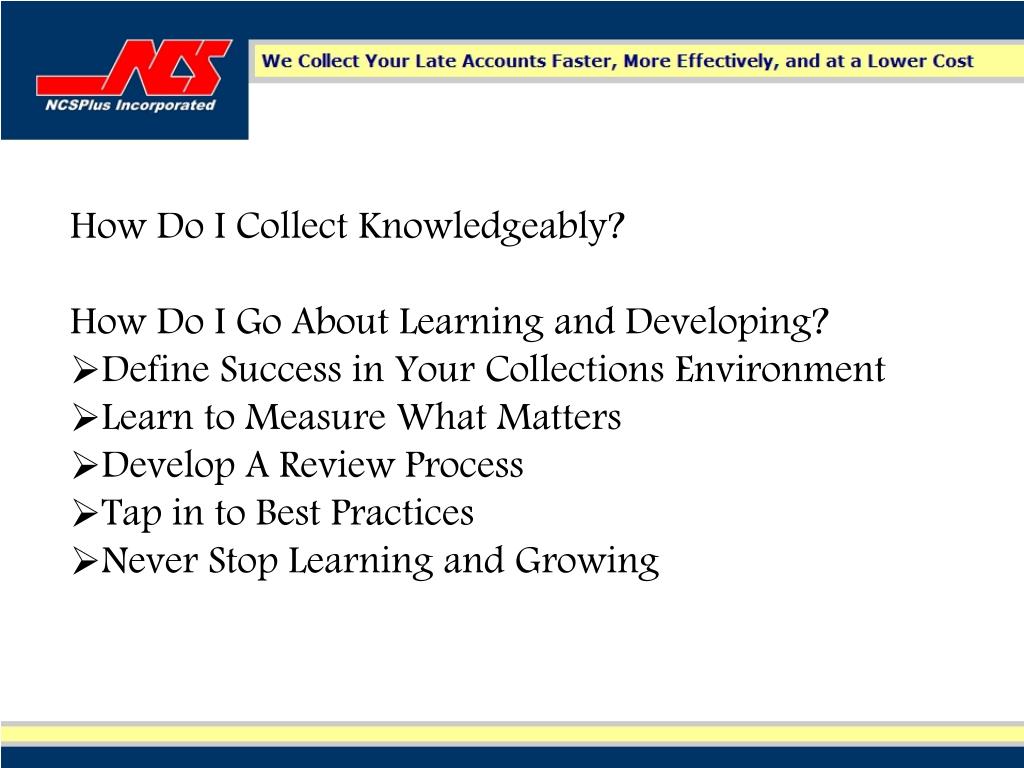 NCS
NCSPlus Incorporated

We Collect Your Late Accounts Faster, More Effectively, and at a Lower Cost

How Do I Collect Knowledgeably?

How Do I Go About Learning and Developing?
➢Define Success in Your Collections Environment
➢Learn to Measure What Matters
➢Develop A Review Process
➢Tap in to Best Practices
➢Never Stop Learning and Growing